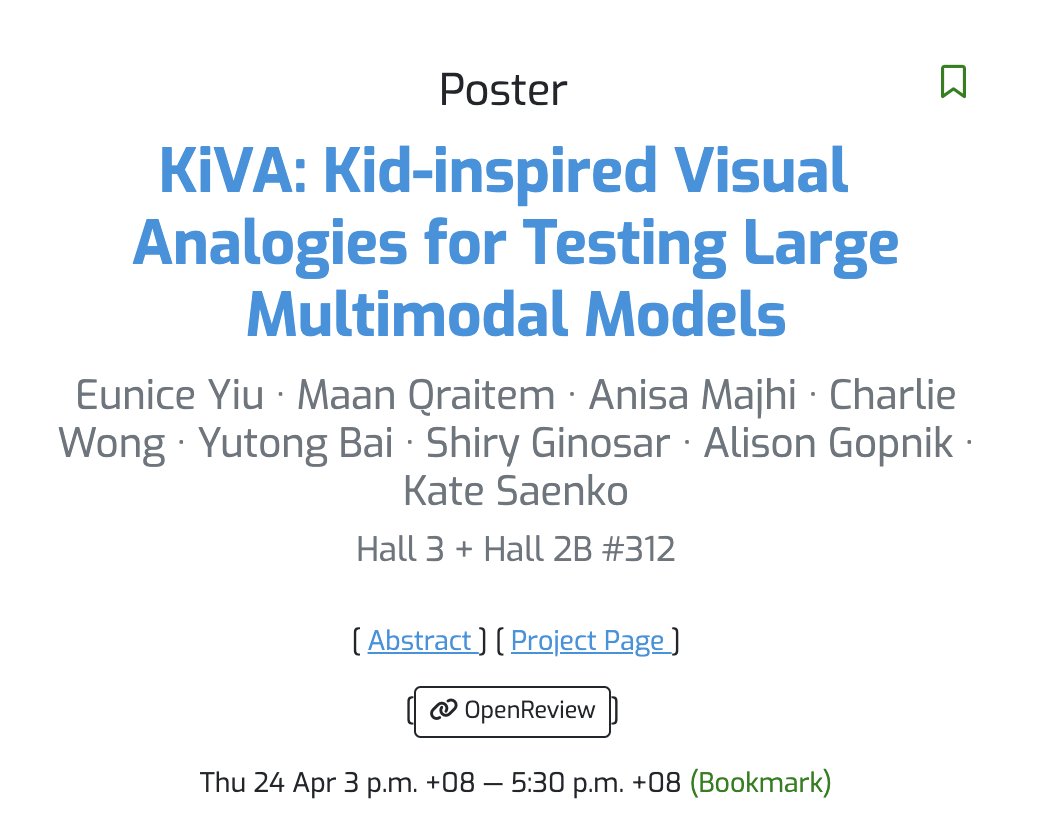 Poster

KiVA: Kid-inspired Visual Analogies for Testing Large Multimodal Models

Eunice Yiu · Maan Qraitem · Anisa Majhi · Charlie Wong · Yutong Bai · Shiry Ginosar · Alison Gopnik · Kate Saenko

Hall 3 + Hall 2B #312

[ Abstract ] [ Project Page ]

[ OpenReview ]

Thu 24 Apr 3 p.m. +08 — 5:30 p.m. +08 (Bookmark)